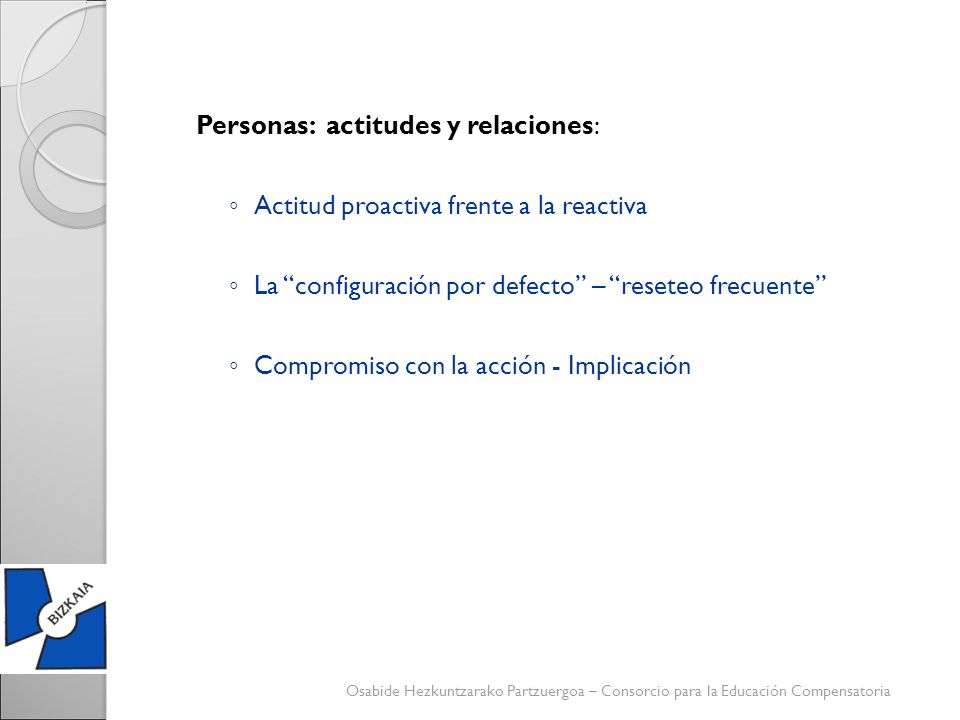 Personas: actitudes y relaciones:

◦ Actitud proactiva frente a la reactiva

◦ La “configuración por defecto” – “reseteo frecuente”

◦ Compromiso con la acción - Implicación

BIZKAIA

Osabide Hezkuntzarako Partzuergoa – Consorcio para la Educación Compensatoria